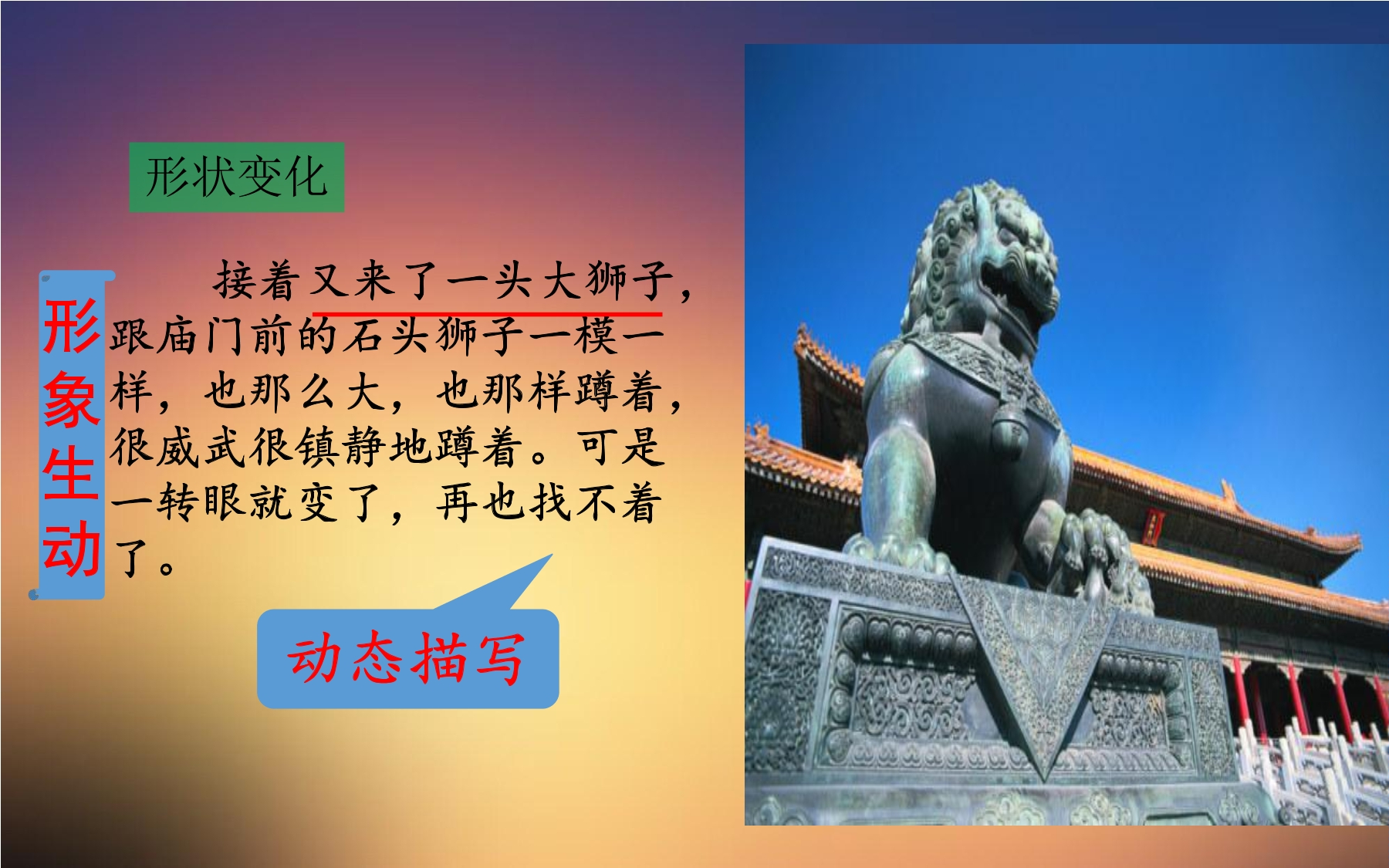 形状变化

形象生动

接着又来了一头大狮子，跟庙门前的石头狮子一模一样，也那么大，也那样蹲着，很威武很镇静地蹲着。可是一转眼就变了，再也找不着了。

动态描写